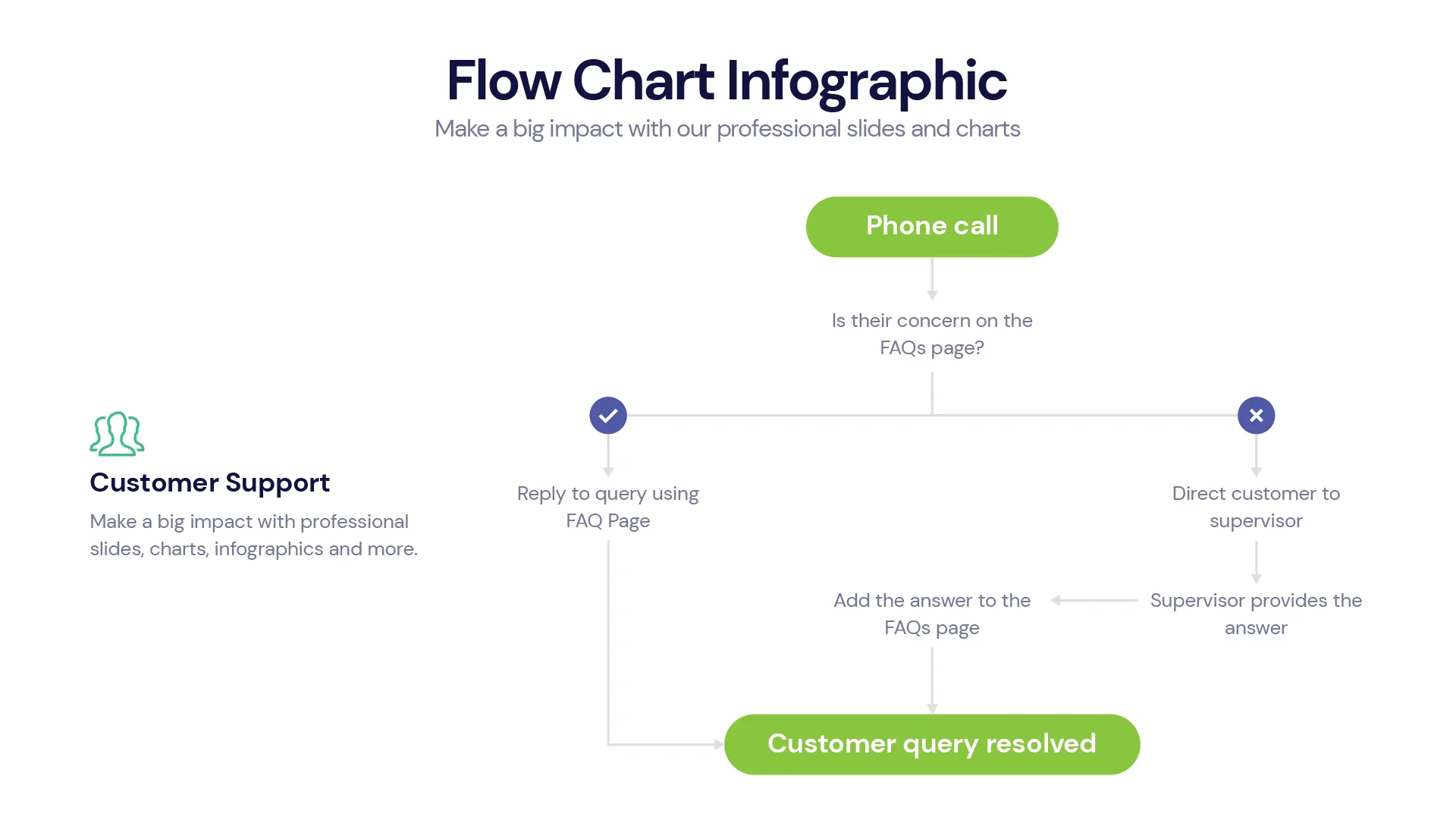 Flow Chart Infographic
Make a big impact with our professional slides and charts

Customer Support
Make a big impact with professional slides, charts, infographics and more.

Phone call

Is their concern on the FAQs page?

Reply to query using FAQ Page

Direct customer to supervisor

Supervisor provides the answer

Add the answer to the FAQs page

Customer query resolved